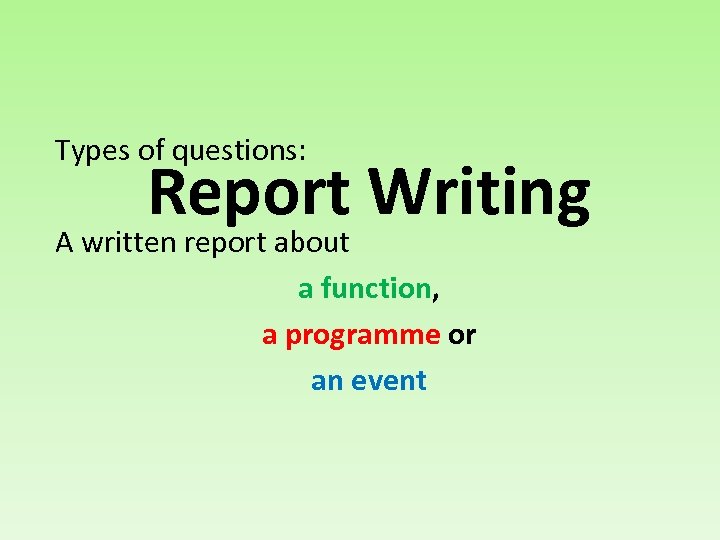 Types of questions:

Report Writing

A written report about

a function,

a programme or

an event